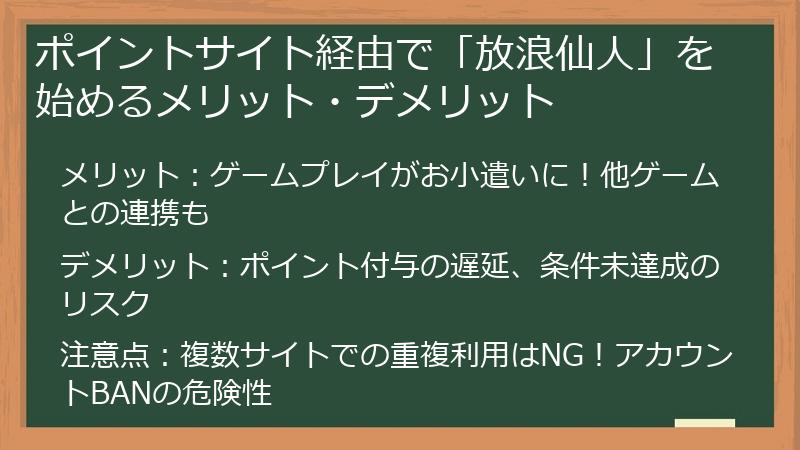 ポイントサイト経由で「放浪仙人」を始めるメリット・デメリット

メリット：ゲームプレイがお小遣いに！他ゲームとの連携も

デメリット：ポイント付与の遅延、条件未達成のリスク

注意点：複数サイトでの重複利用はNG！アカウントBANの危険性